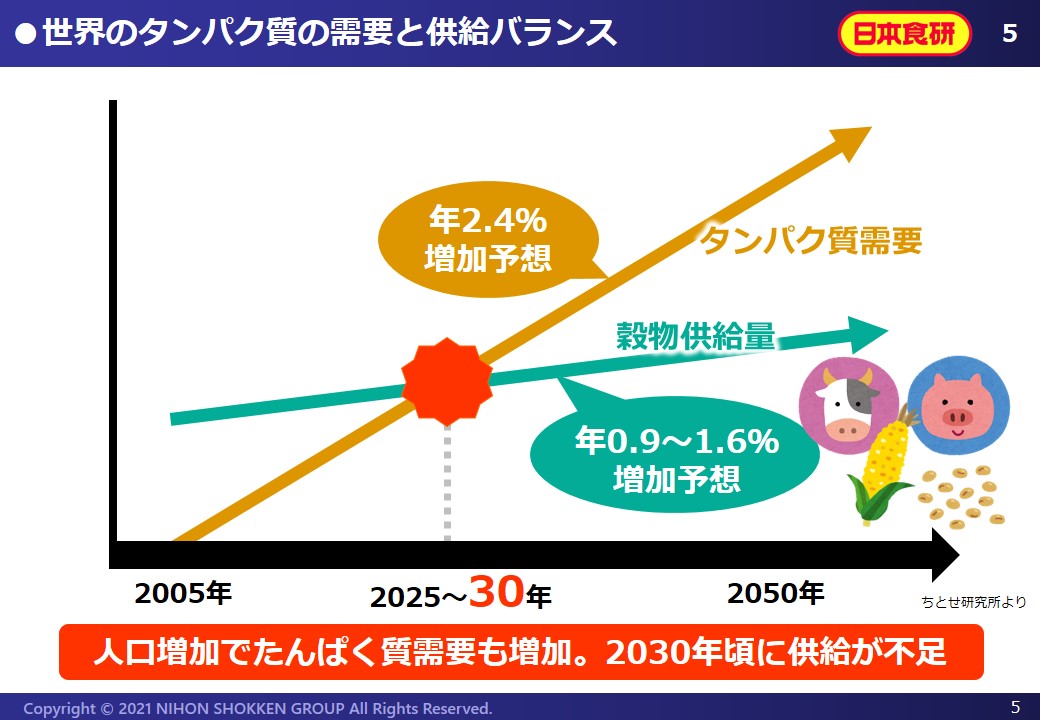 ●世界のタンパク質の需要と供給バランス

日本食研

5

年2.4%
増加予想

タンパク質需要

穀物供給量

年0.9～1.6%
増加予想

2005年

2025～30年

2050年

ちとせ研究所より

人口増加でたんぱく質需要も増加。2030年頃に供給が不足

Copyright © 2021 NIHON SHOKKEN GROUP All Rights Reserved.

5